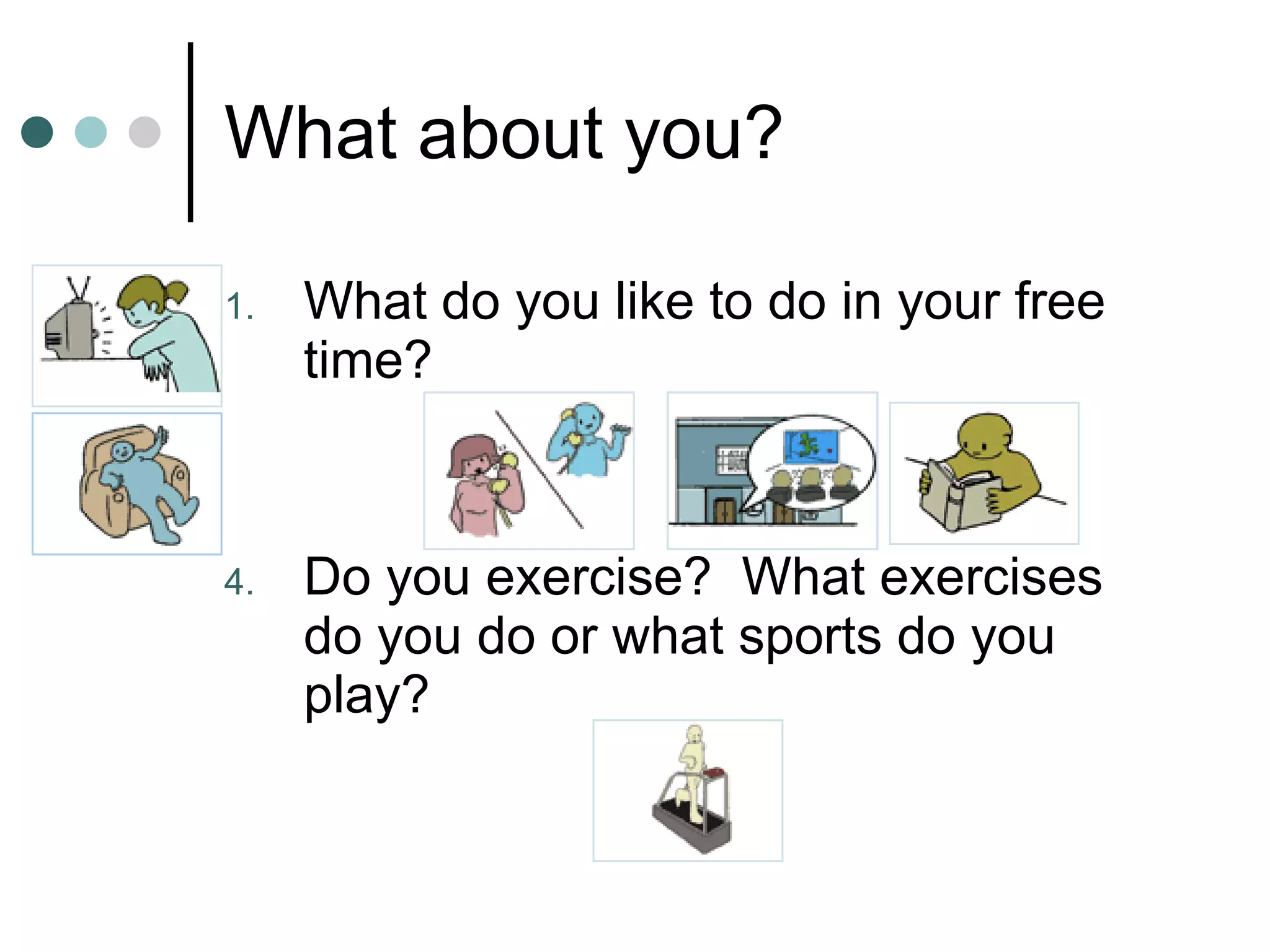 What about you?

1. What do you like to do in your free time?

4. Do you exercise? What exercises do you do or what sports do you play?